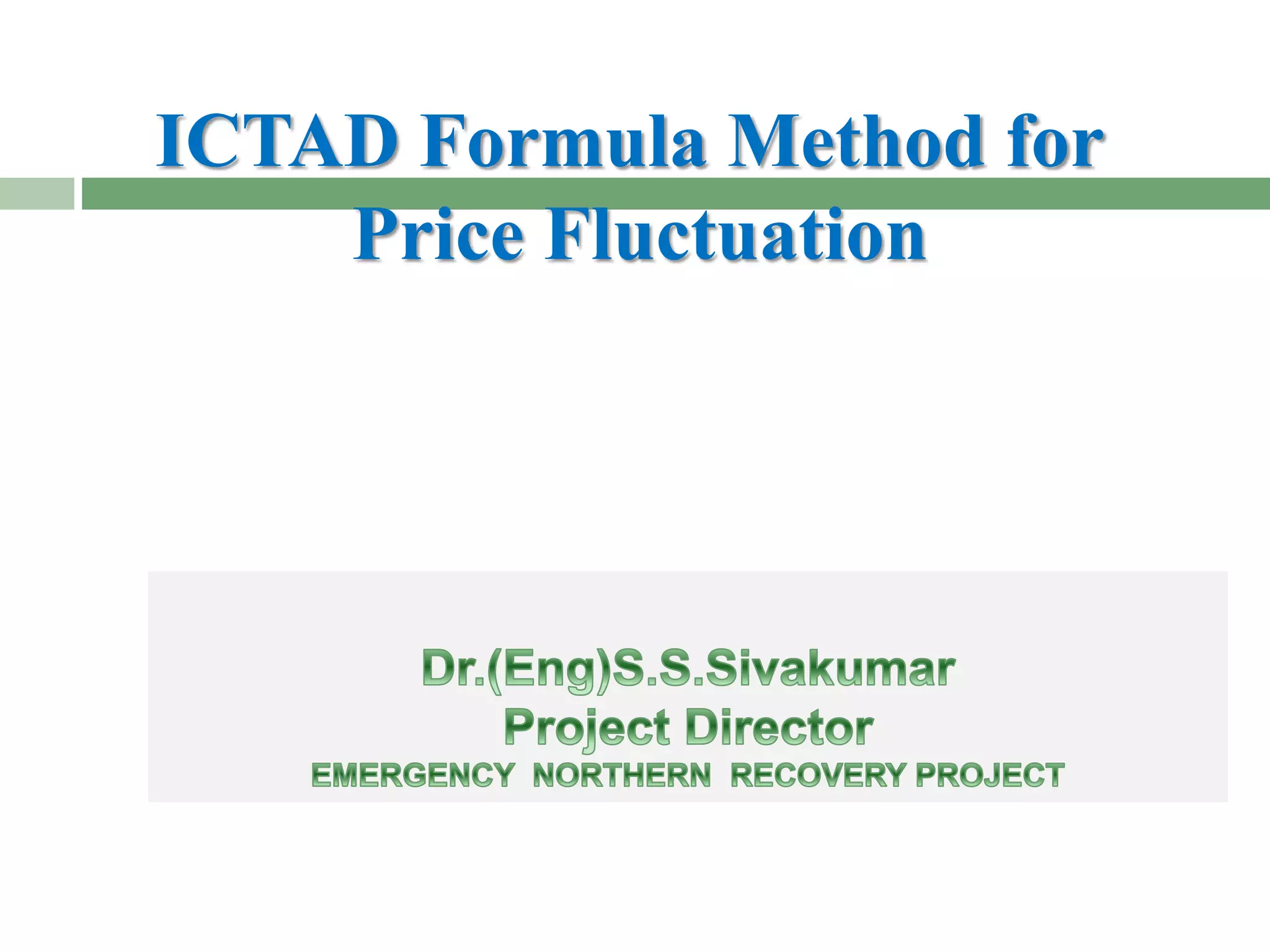 ICTAD Formula Method for Price Fluctuation

Dr.(Eng)S.S.Sivakumar
Project Director
EMERGENCY NORTHERN RECOVERY PROJECT